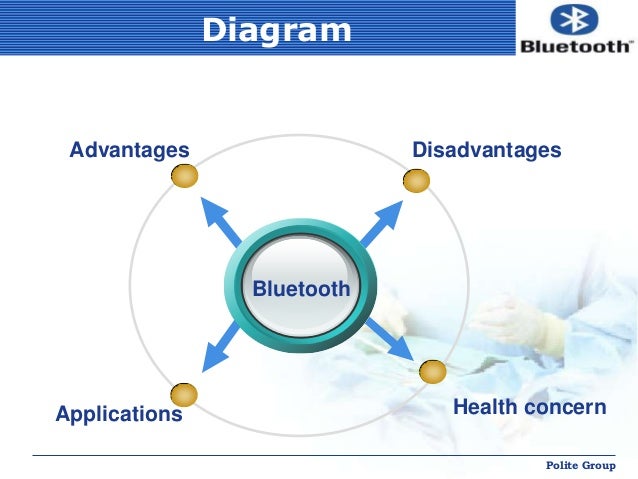 Diagram

Bluetooth™

Advantages

Disadvantages

Bluetooth

Applications

Health concern

Polite Group